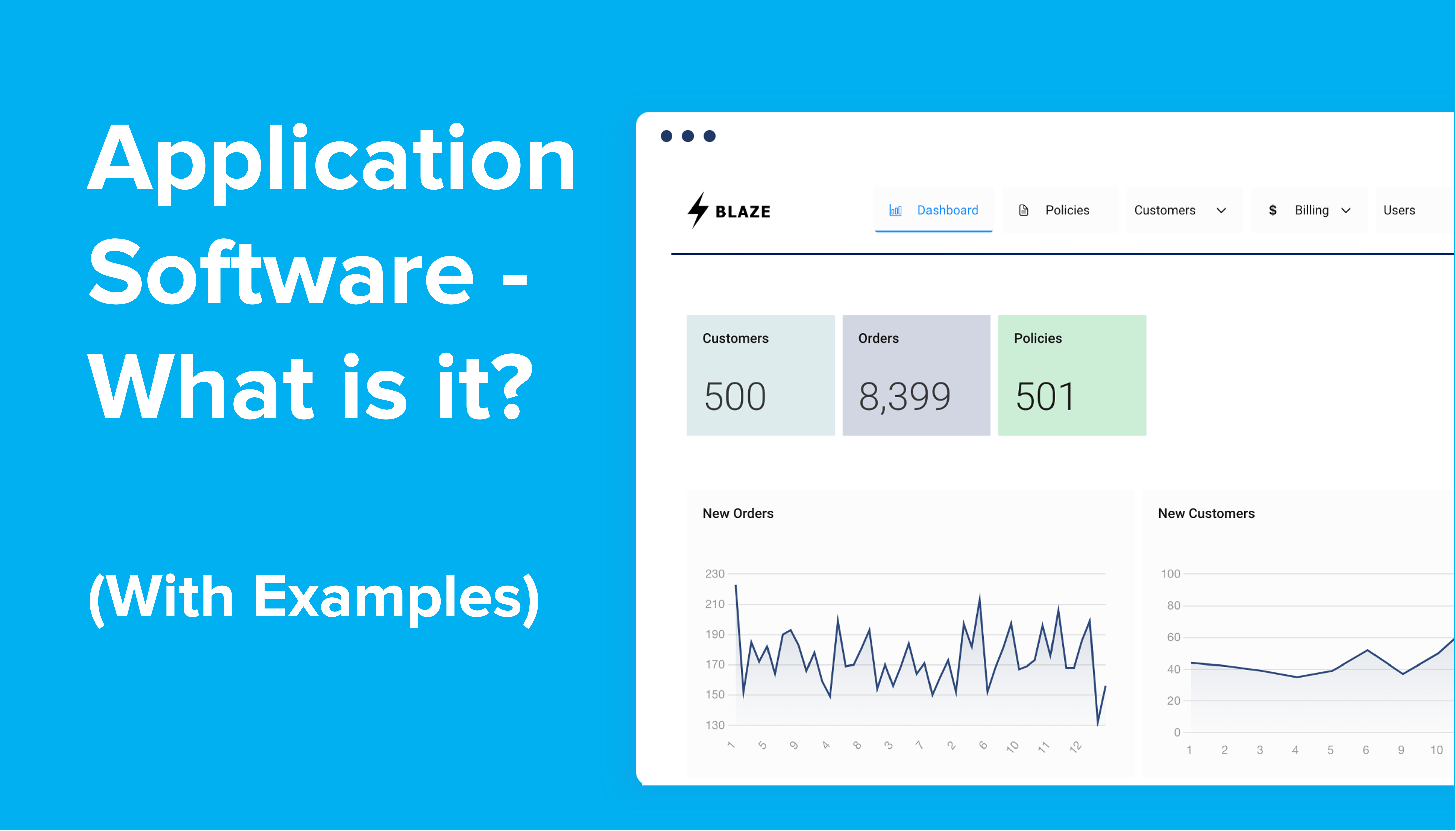 Application Software - What is it?

(With Examples)

BLAZE

Dashboard

Policies

Customers

$ Billing

Users

Customers

500

Orders

8,399

Policies

501

New Orders

230
210
190
170
150
130

1 5 9 4 8 3 7 2 6 10 11 12

New Customers

100
80
60
40
20
0

1 2 3 4 5 6 9 10